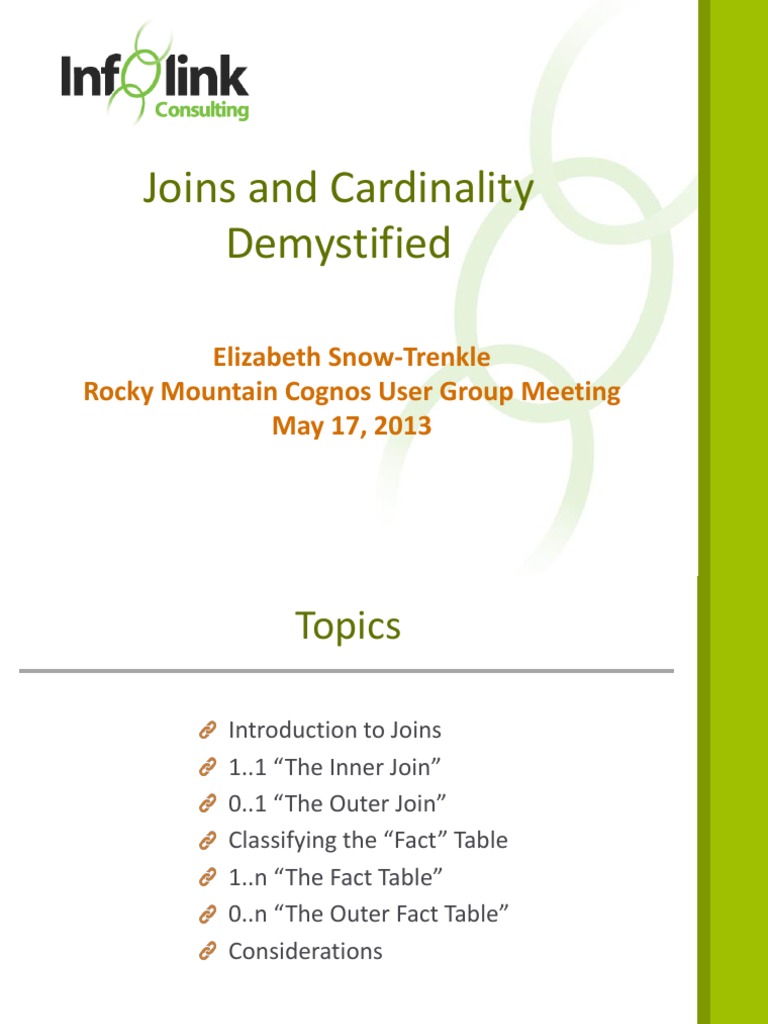 Infolink
Consulting

Joins and Cardinality Demystified

Elizabeth Snow-Trenkle
Rocky Mountain Cognos User Group Meeting
May 17, 2013

Topics

Introduction to Joins
1..1 “The Inner Join”
0..1 “The Outer Join”
Classifying the “Fact” Table
1..n “The Fact Table”
0..n “The Outer Fact Table”
Considerations